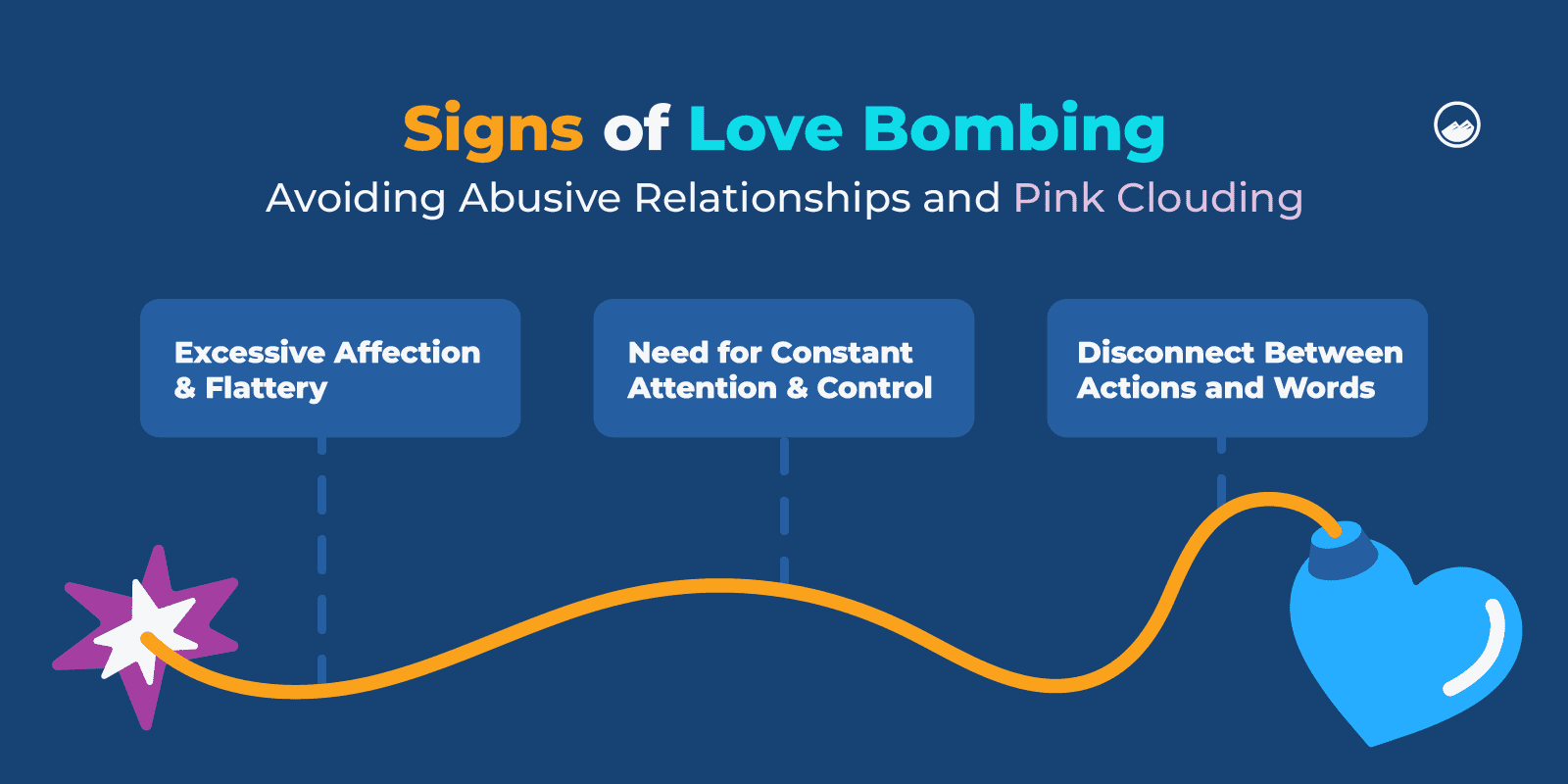 Signs of Love Bombing
Avoiding Abusive Relationships and Pink Clouding

Excessive Affection & Flattery

Need for Constant Attention & Control

Disconnect Between Actions and Words